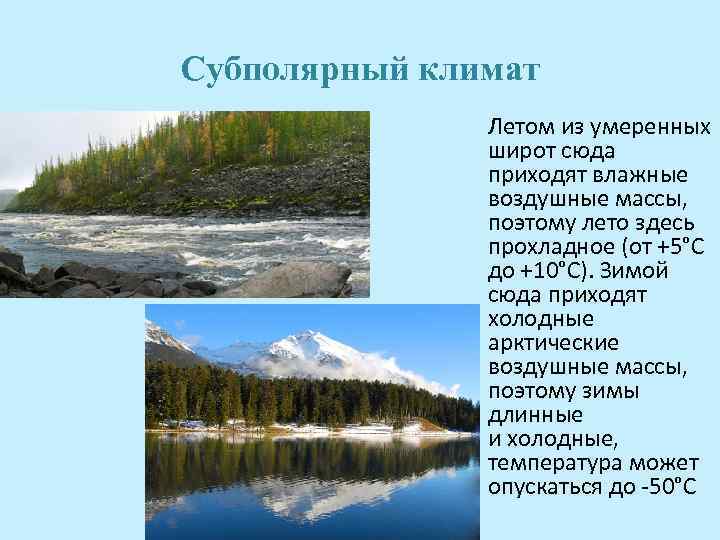 Субполярный климат

Летом из умеренных широт сюда приходят влажные воздушные массы, поэтому лето здесь прохладное (от +5°С до +10°С). Зимой сюда приходят холодные арктические воздушные массы, поэтому зимы длинные и холодные, температура может опускаться до -50°С